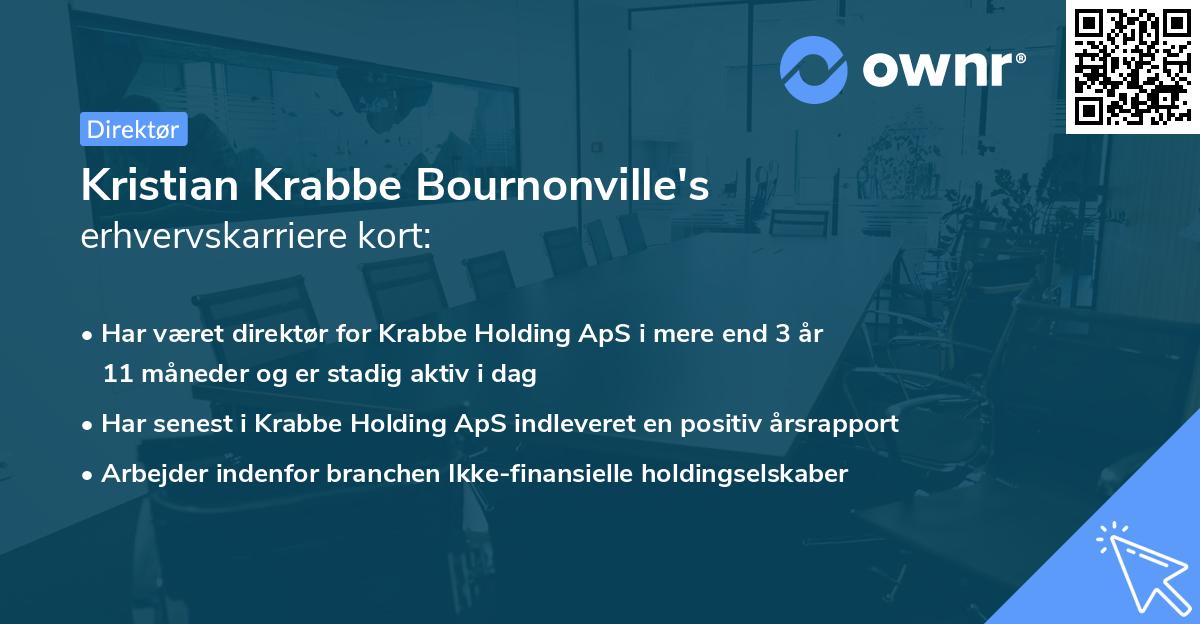 ownr®

Direktør

Kristian Krabbe Bournonville's
erhvervskarriere kort:

• Har været direktør for Krabbe Holding ApS i mere end 3 år 11 måneder og er stadig aktiv i dag

• Har senest i Krabbe Holding ApS indleveret en positiv årsrapport

• Arbejder indenfor branchen Ikke-finansielle holdingselskaber